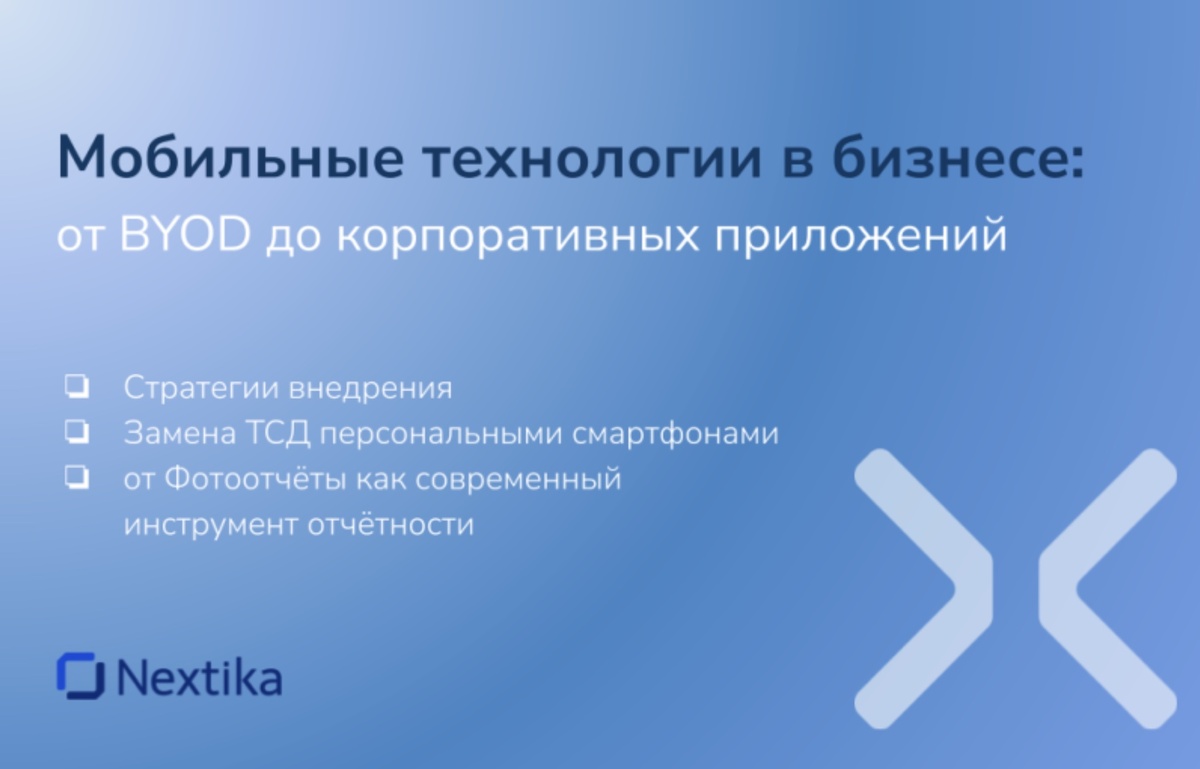 Мобильные технологии в бизнесе:
от BYOD до корпоративных приложений

❏ Стратегии внедрения
❏ Замена ТСД персональными смартфонами
❏ от Фотоотчёты как современный инструмент отчётности

Nextika